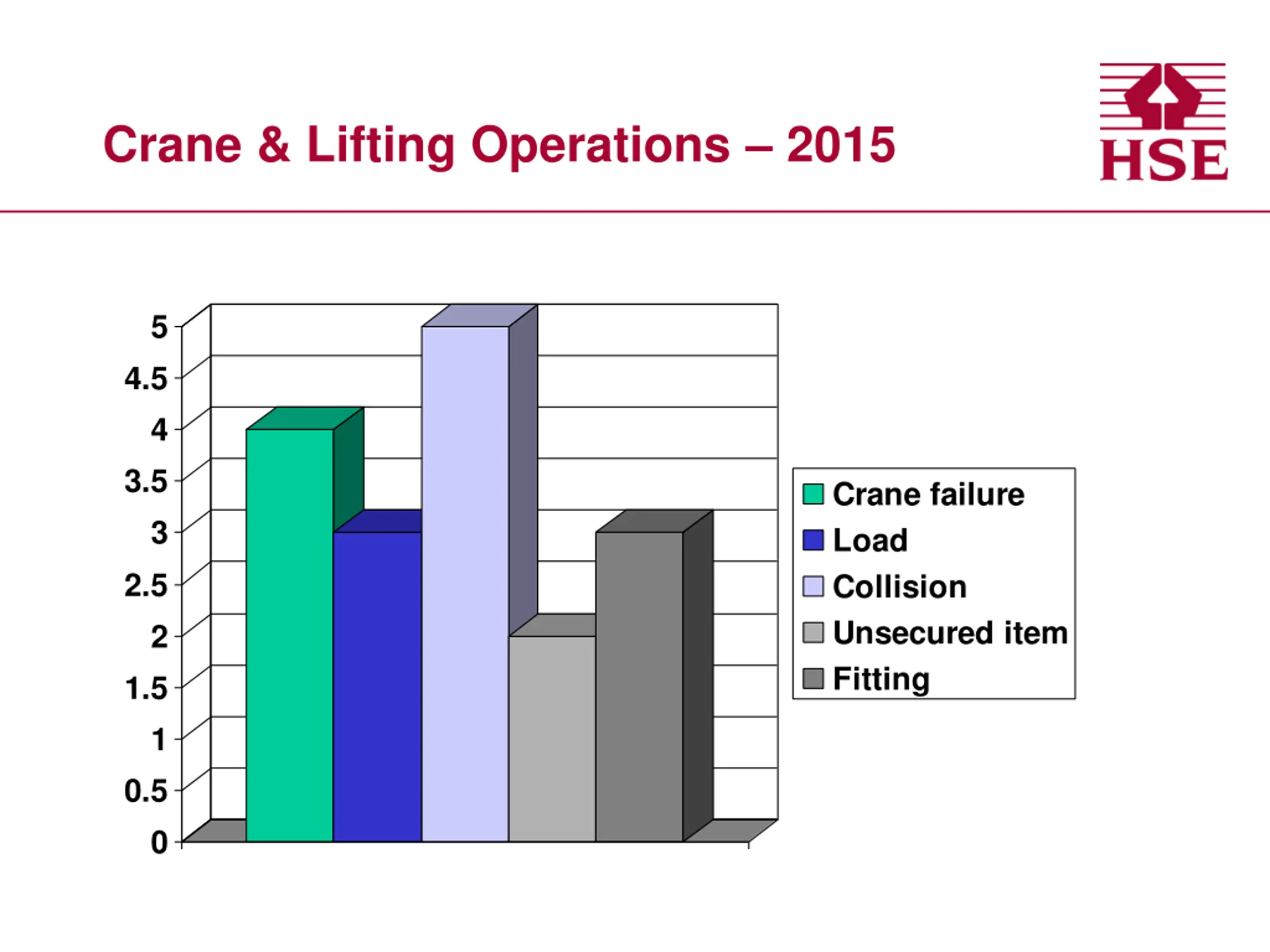 Crane & Lifting Operations – 2015

HSE

5
4.5
4
3.5
3
2.5
2
1.5
1
0.5
0

Crane failure
Load
Collision
Unsecured item
Fitting